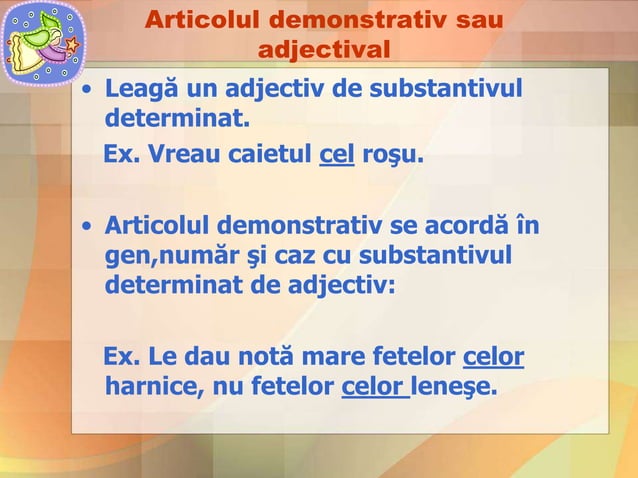 Articolul demonstrativ sau adjectival

• Leagă un adjectiv de substantivul determinat.
Ex. Vreau caietul cel roşu.

• Articolul demonstrativ se acordă în gen,număr şi caz cu substantivul determinat de adjectiv:

Ex. Le dau notă mare fetelor celor harnice, nu fetelor celor leneşe.